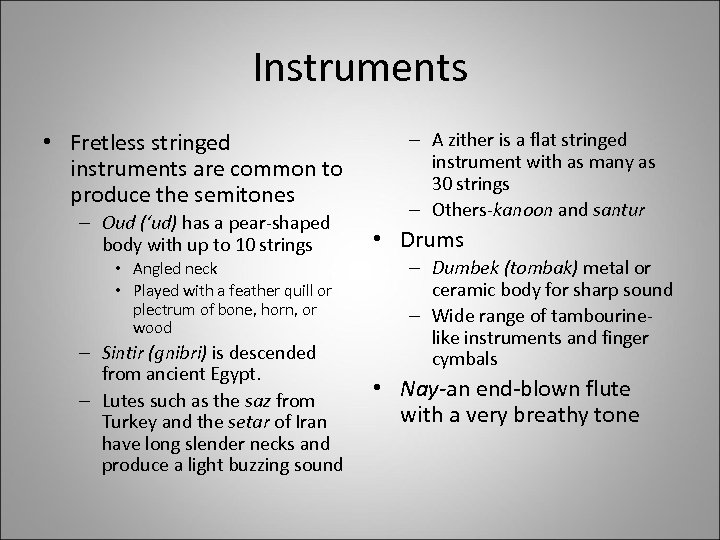 Instruments

• Fretless stringed instruments are common to produce the semitones
– Oud ('ud) has a pear-shaped body with up to 10 strings
• Angled neck
• Played with a feather quill or plectrum of bone, horn, or wood
– Sintir (gnibri) is descended from ancient Egypt.
– Lutes such as the saz from Turkey and the setar of Iran have long slender necks and produce a light buzzing sound

– A zither is a flat stringed instrument with as many as 30 strings
– Others-kanoon and santur
• Drums
– Dumbek (tombak) metal or ceramic body for sharp sound
– Wide range of tambourine-like instruments and finger cymbals
• Nay-an end-blown flute with a very breathy tone